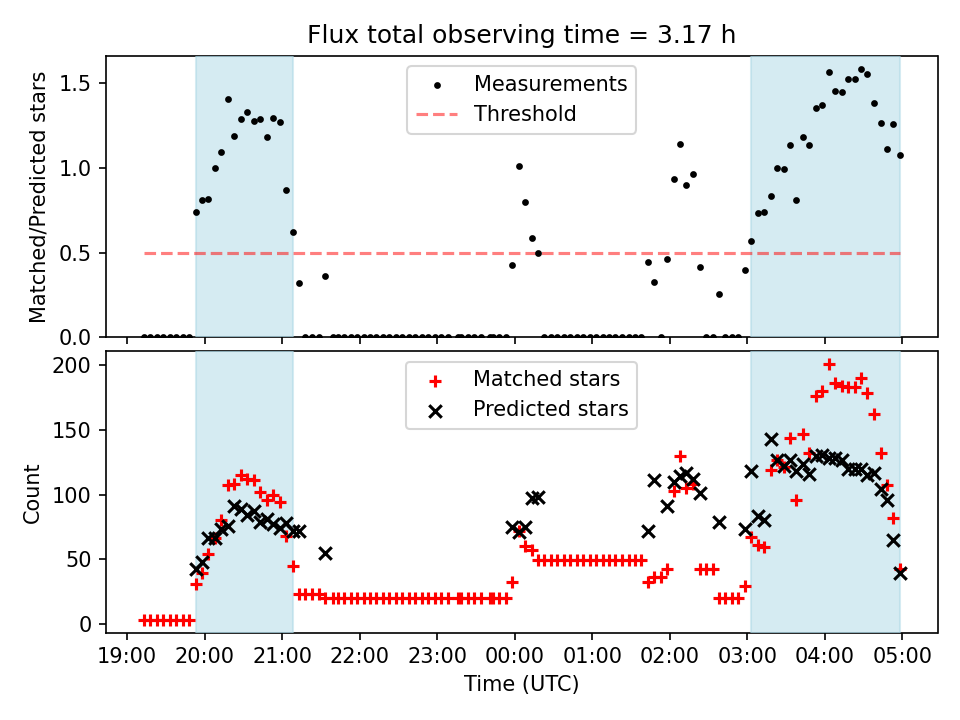 Flux total observing time = 3.17 h

Matched/Predicted stars

1.5
1.0
0.5
0.0

Measurements
Threshold

Count

200
150
100
50
0

Matched stars
Predicted stars

19:00 20:00 21:00 22:00 23:00 00:00 01:00 02:00 03:00 04:00 05:00

Time (UTC)